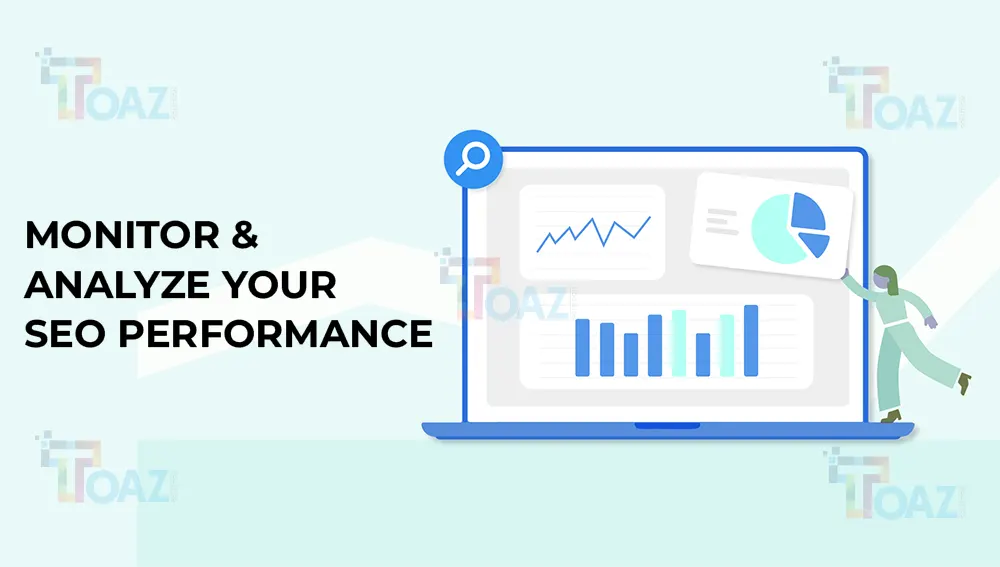 TOAZ

TOAZ

MONITOR & ANALYZE YOUR SEO PERFORMANCE

TOAZ

TOAZ

TOAZ